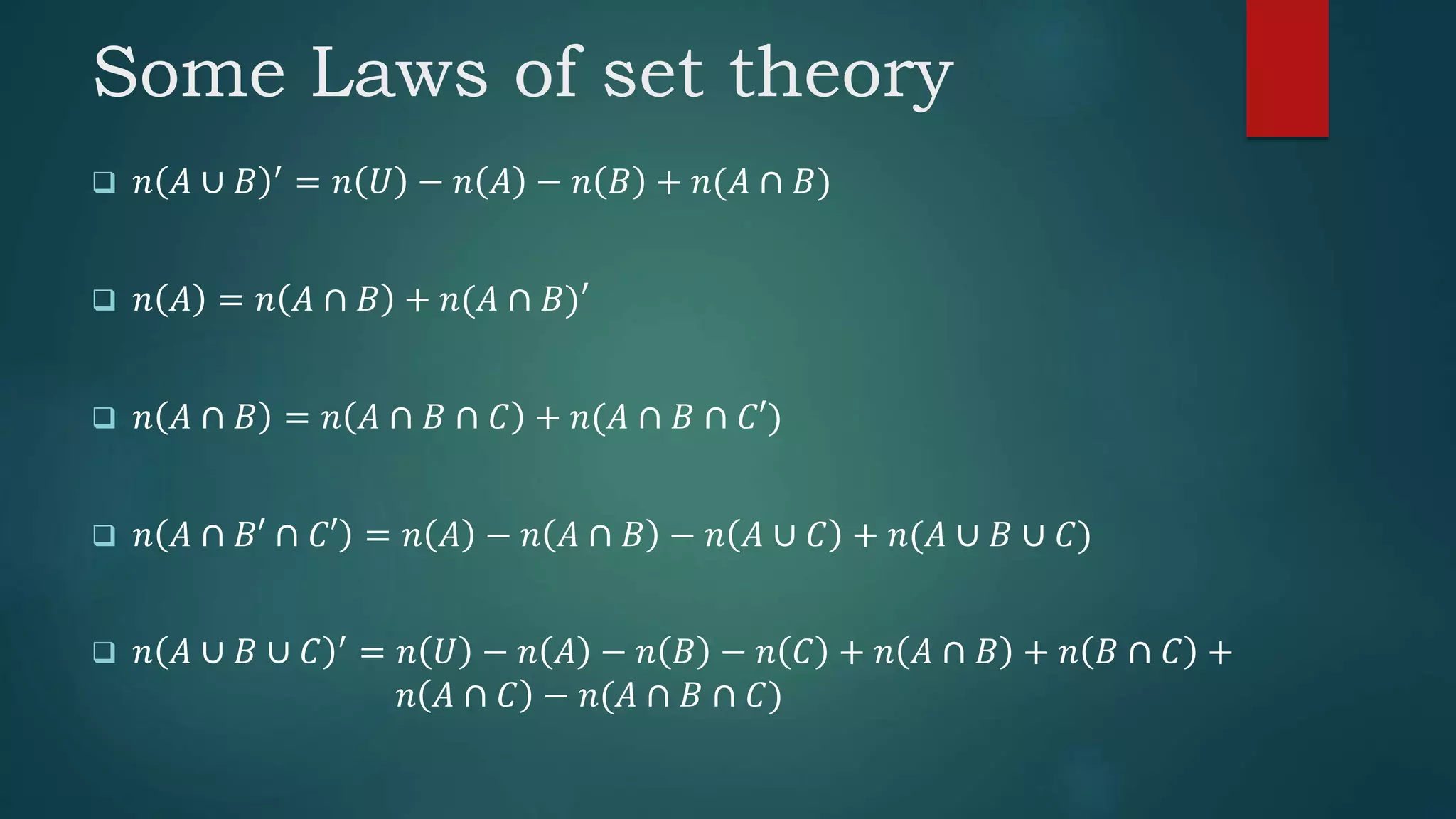 Some Laws of set theory

❑ $n(A \cup B)' = n(U) - n(A) - n(B) + n(A \cap B)$

❑ $n(A) = n(A \cap B) + n(A \cap B)'$

❑ $n(A \cap B) = n(A \cap B \cap C) + n(A \cap B \cap C')$

❑ $n(A \cap B' \cap C') = n(A) - n(A \cap B) - n(A \cup C) + n(A \cup B \cup C)$

❑ $n(A \cup B \cup C)' = n(U) - n(A) - n(B) - n(C) + n(A \cap B) + n(B \cap C) + n(A \cap C) - n(A \cap B \cap C)$